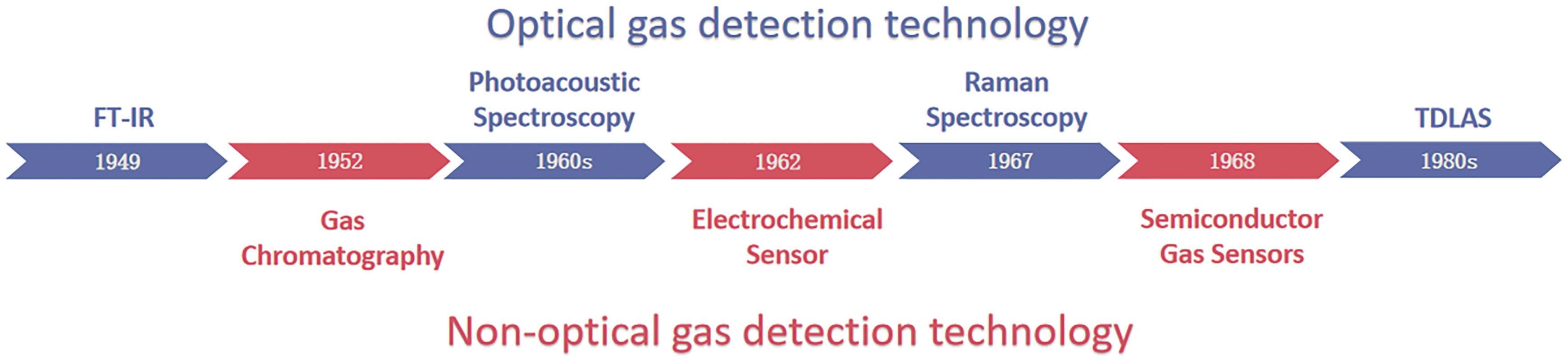 Optical gas detection technology

FT-IR

Photoacoustic Spectroscopy

Raman Spectroscopy

TDLAS

1949

1952

1960s

1962

1967

1968

1980s

Gas Chromatography

Electrochemical Sensor

Semiconductor Gas Sensors

Non-optical gas detection technology